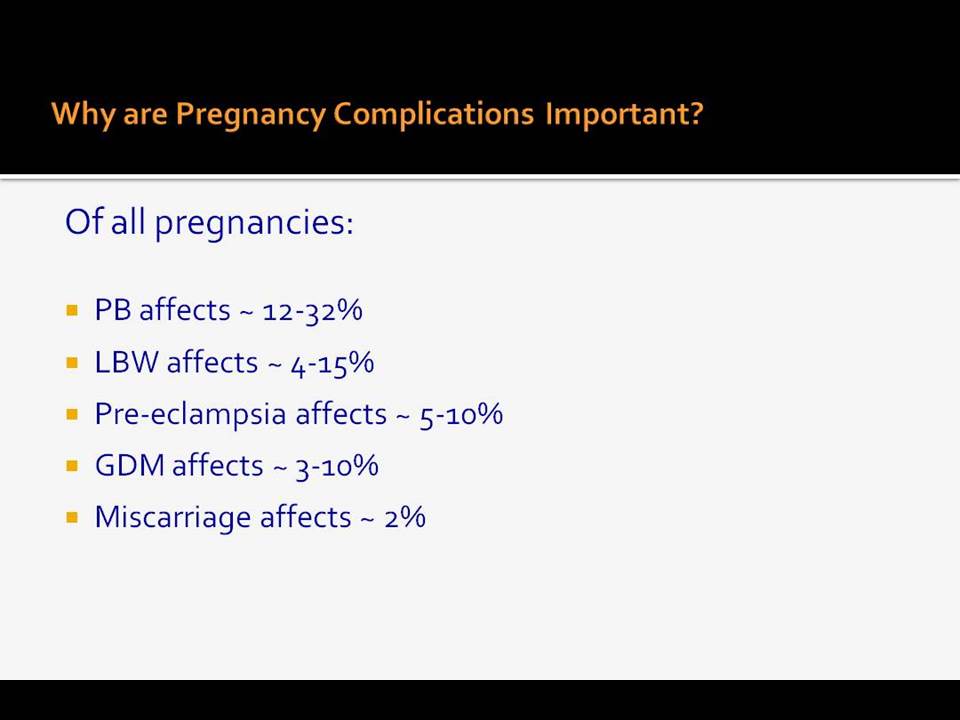 Why are Pregnancy Complications Important?

Of all pregnancies:

- PB affects ~ 12-32%
- LBW affects ~ 4-15%
- Pre-eclampsia affects ~ 5-10%
- GDM affects ~ 3-10%
- Miscarriage affects ~ 2%